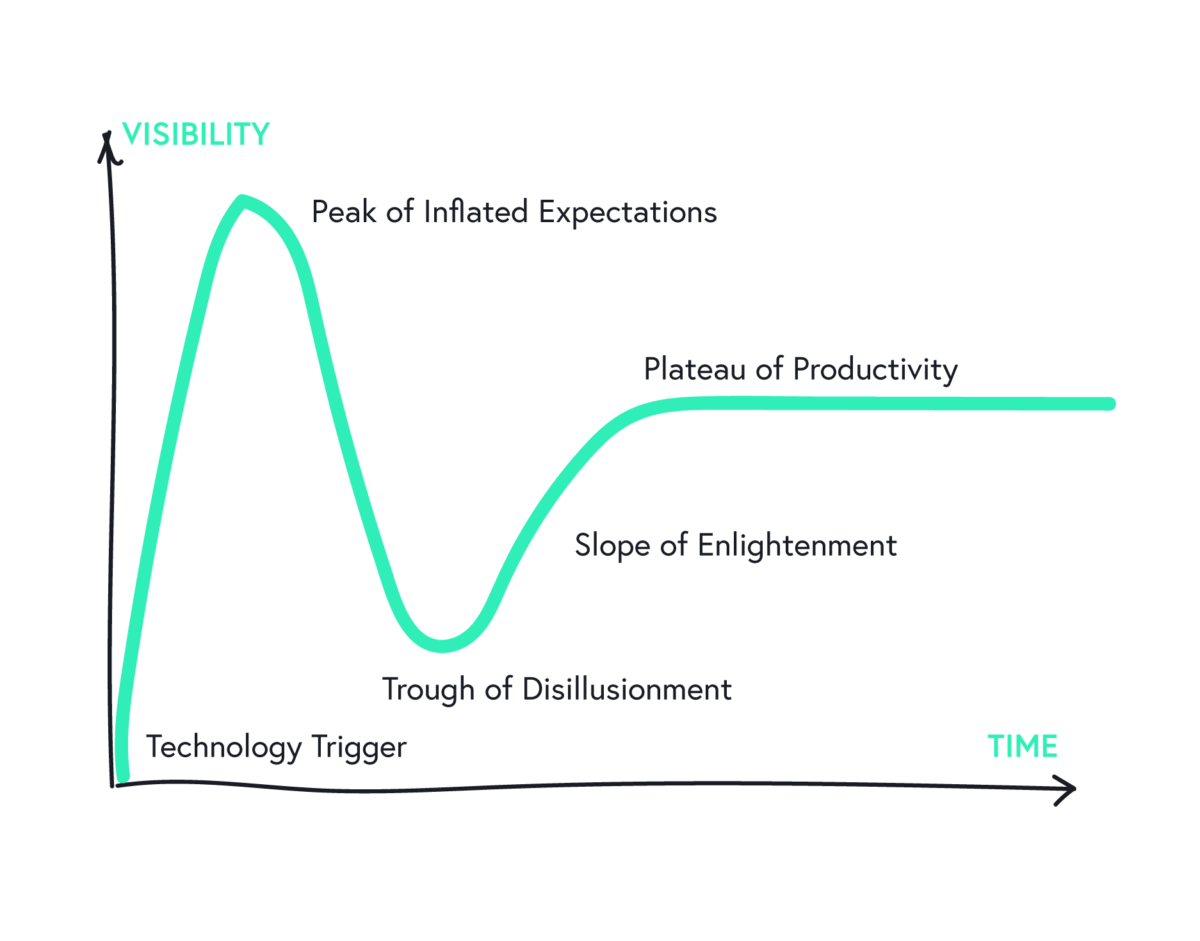 VISIBILITY

Peak of Inflated Expectations

Plateau of Productivity

Slope of Enlightenment

Trough of Disillusionment

Technology Trigger

TIME